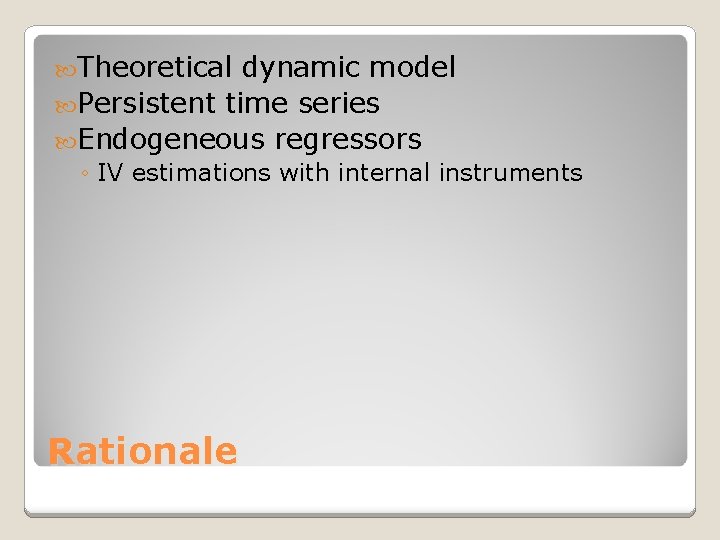 Theoretical dynamic model
Persistent time series
Endogeneous regressors
◦ IV estimations with internal instruments

Rationale